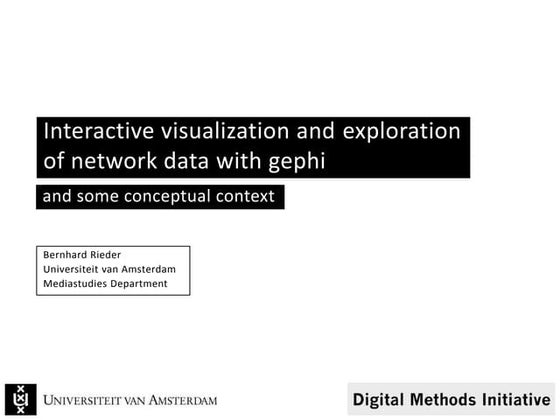 Interactive visualization and exploration of network data with gephi

and some conceptual context

Bernhard Rieder
Universiteit van Amsterdam
Mediastudies Department

UNIVERSITEIT VAN AMSTERDAM

Digital Methods Initiative